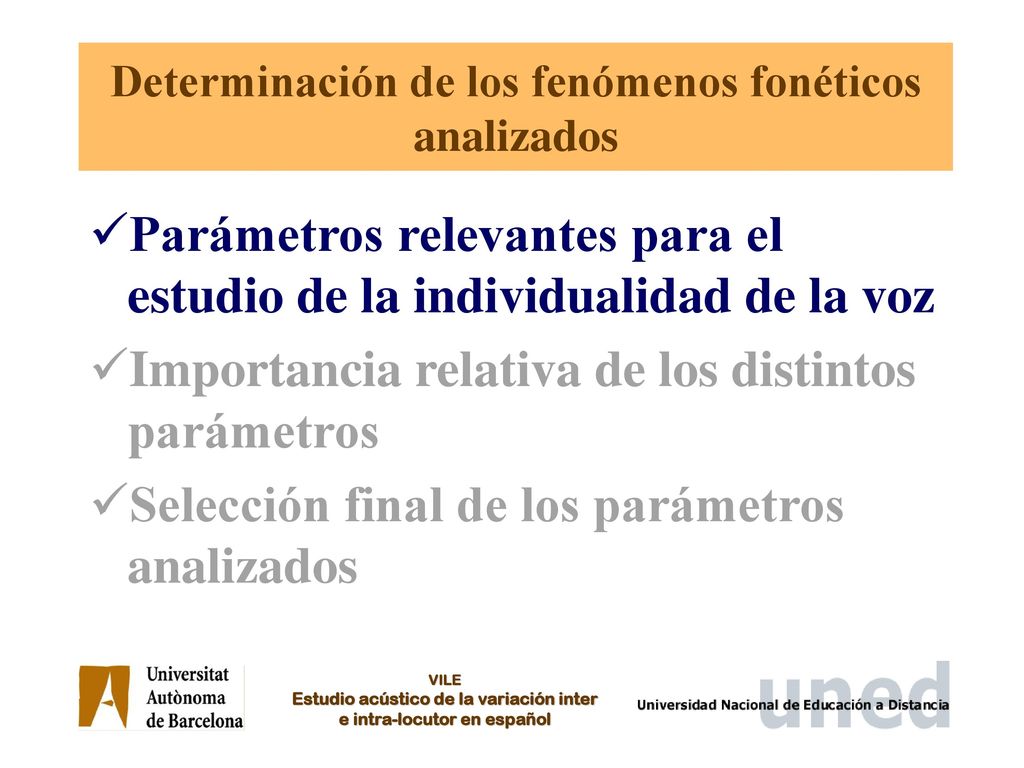 Determinación de los fenómenos fonéticos analizados

✓Parámetros relevantes para el estudio de la individualidad de la voz

✓Importancia relativa de los distintos parámetros

✓Selección final de los parámetros analizados

Universitat Autònoma de Barcelona

VILE
Estudio acústico de la variación inter e intra-locutor en español

uned
Universidad Nacional de Educación a Distancia